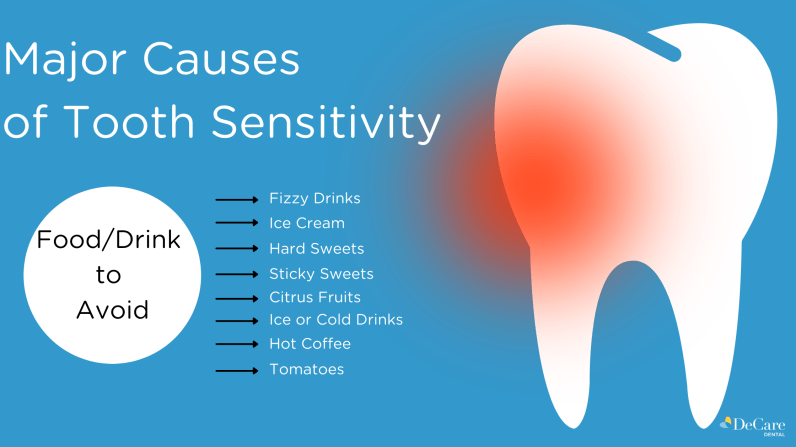 Major Causes of Tooth Sensitivity

Food/Drink to Avoid

Fizzy Drinks
Ice Cream
Hard Sweets
Sticky Sweets
Citrus Fruits
Ice or Cold Drinks
Hot Coffee
Tomatoes

DeCare DENTAL